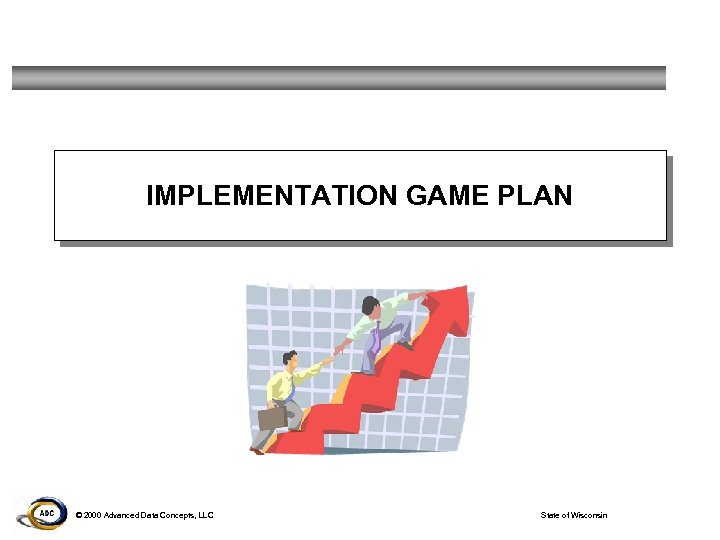 IMPLEMENTATION GAME PLAN

ADC

© 2000 Advanced Data Concepts, LLC

State of Wisconsin